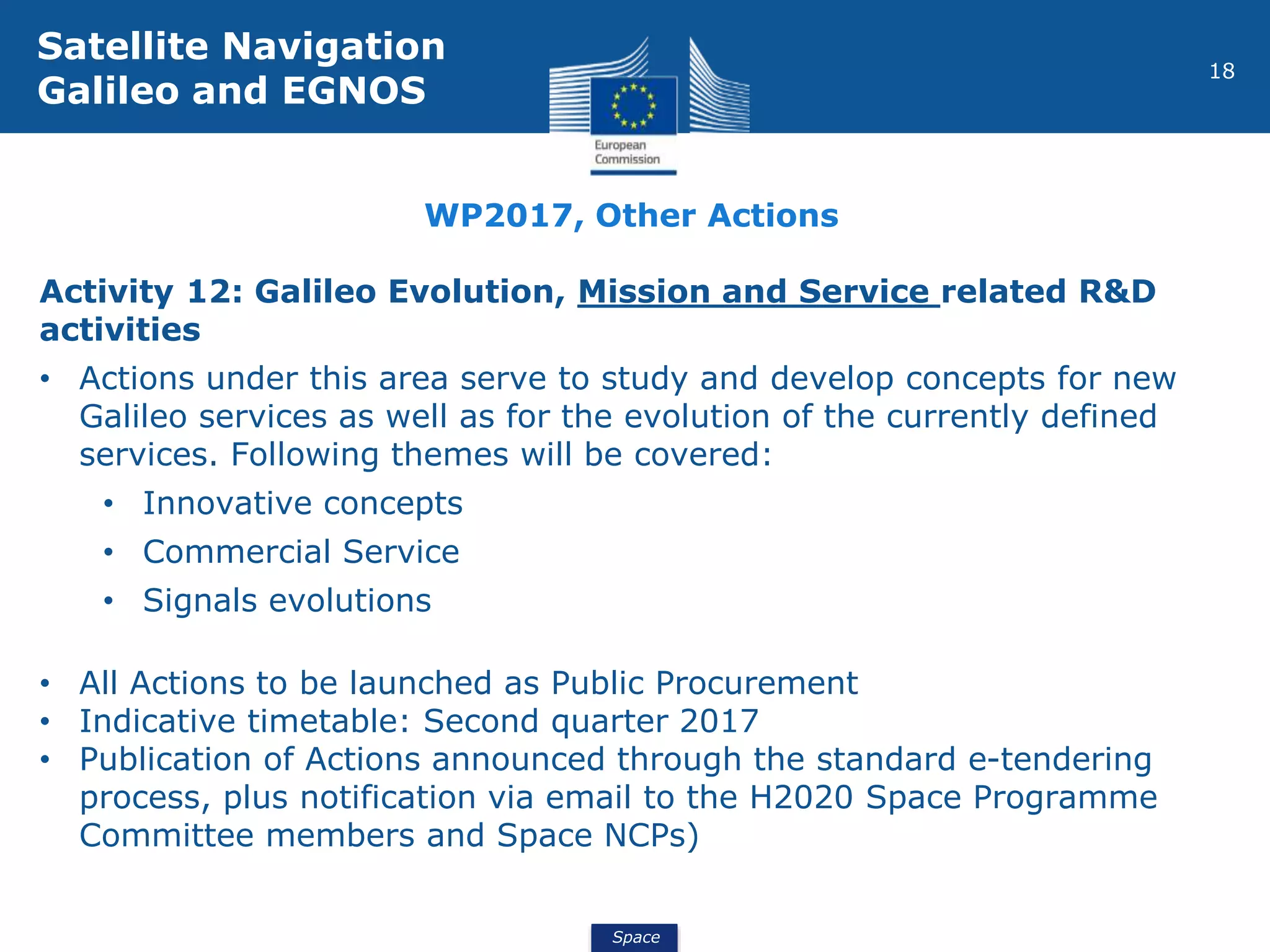 Satellite Navigation
Galileo and EGNOS

European Commission

18

WP2017, Other Actions

Activity 12: Galileo Evolution, Mission and Service related R&D activities

• Actions under this area serve to study and develop concepts for new Galileo services as well as for the evolution of the currently defined services. Following themes will be covered:
  • Innovative concepts
  • Commercial Service
  • Signals evolutions

• All Actions to be launched as Public Procurement
• Indicative timetable: Second quarter 2017
• Publication of Actions announced through the standard e-tendering process, plus notification via email to the H2020 Space Programme Committee members and Space NCPs)

Space